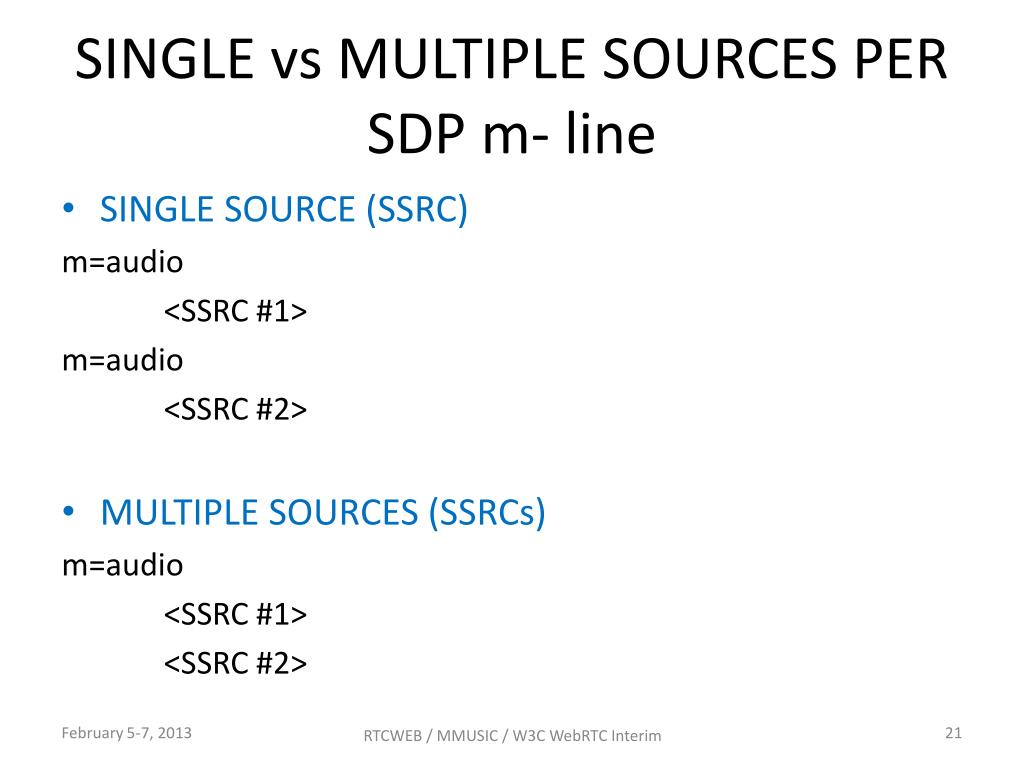 SINGLE vs MULTIPLE SOURCES PER SDP m- line

• SINGLE SOURCE (SSRC)

m=audio

<SSRC #1>

m=audio

<SSRC #2>

• MULTIPLE SOURCES (SSRCs)

m=audio

<SSRC #1>

<SSRC #2>

February 5-7, 2013

RTCWEB / MMUSIC / W3C WebRTC Interim

21